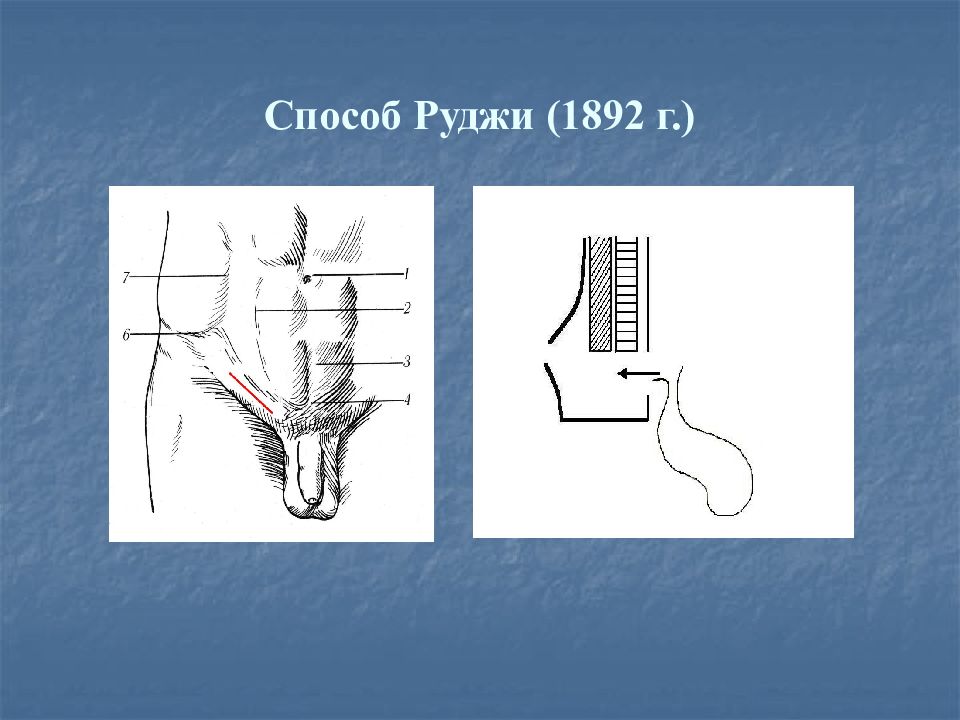 Способ Руджи (1892 г.)

7
6
1
2
3
4